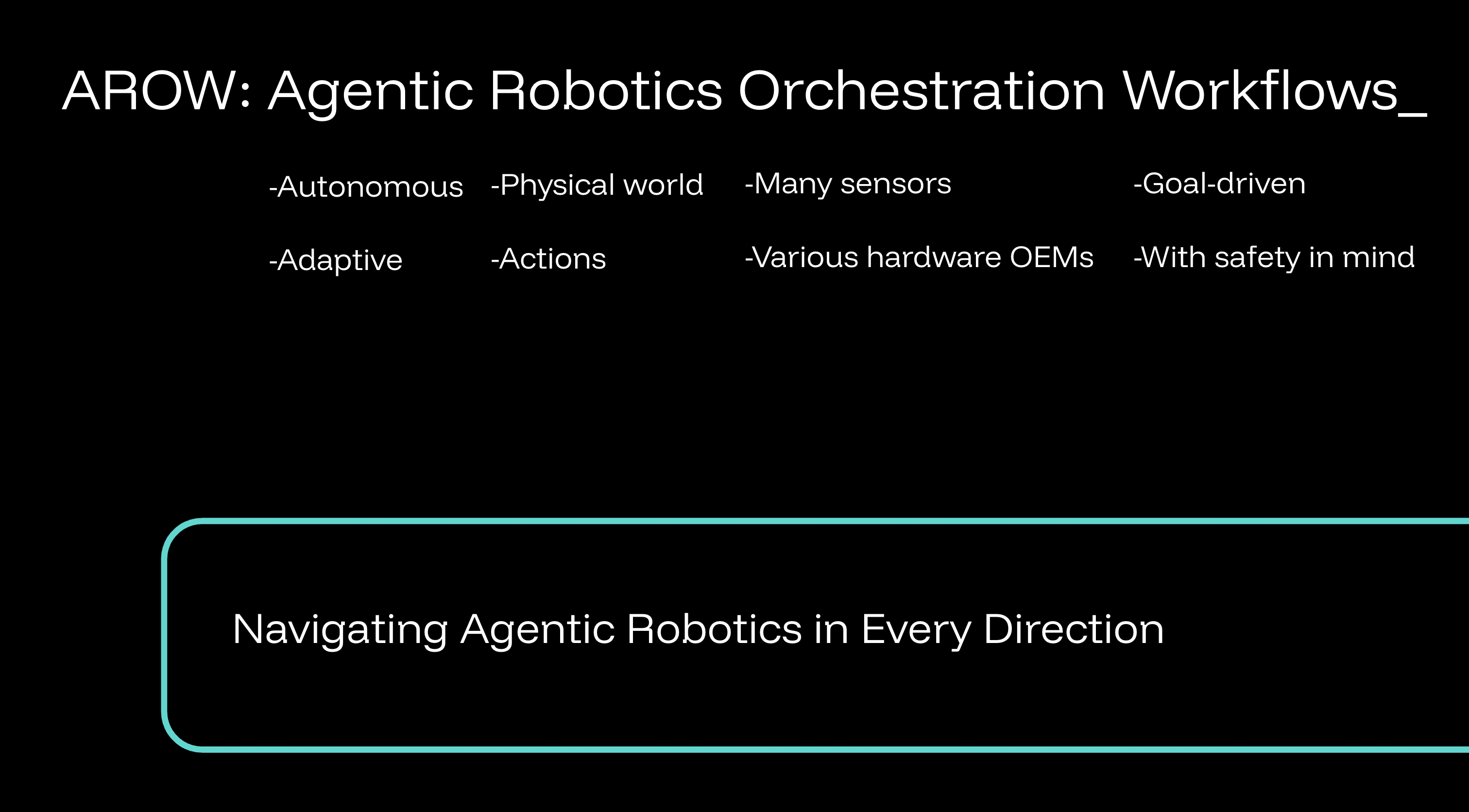 AROW: Agentic Robotics Orchestration Workflows_

-Autonomous

-Adaptive

-Physical world

-Actions

-Many sensors

-Various hardware OEMs

-Goal-driven

-With safety in mind

Navigating Agentic Robotics in Every Direction